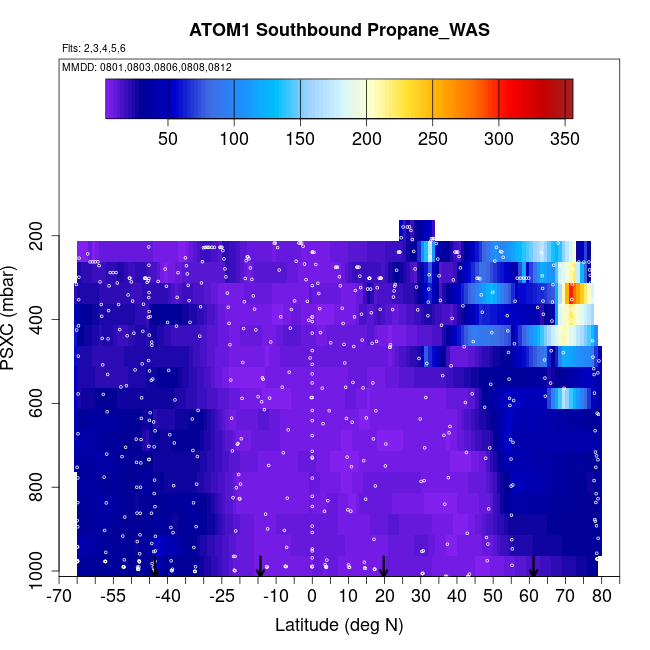 ATOM1 Southbound Propane_WAS

Flts: 2,3,4,5,6

MMDD: 0801,0803,0806,0808,0812

50 100 150 200 250 300 350

PSXC (mbar)

200
400
600
800
1000

-70 -55 -40 -25 -10 0 10 20 30 40 50 60 70 80

Latitude (deg N)